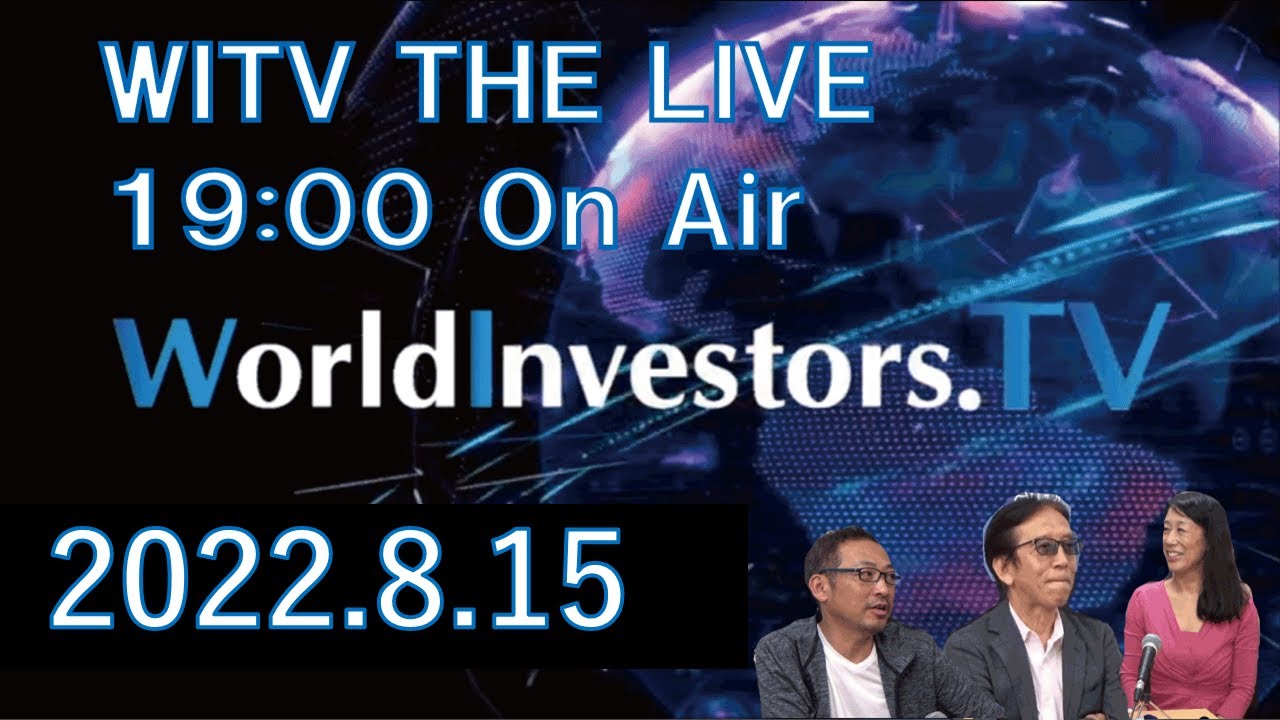 WITV THE LIVE
19:00 On Air

WorldInvestors.TV

2022.8.15